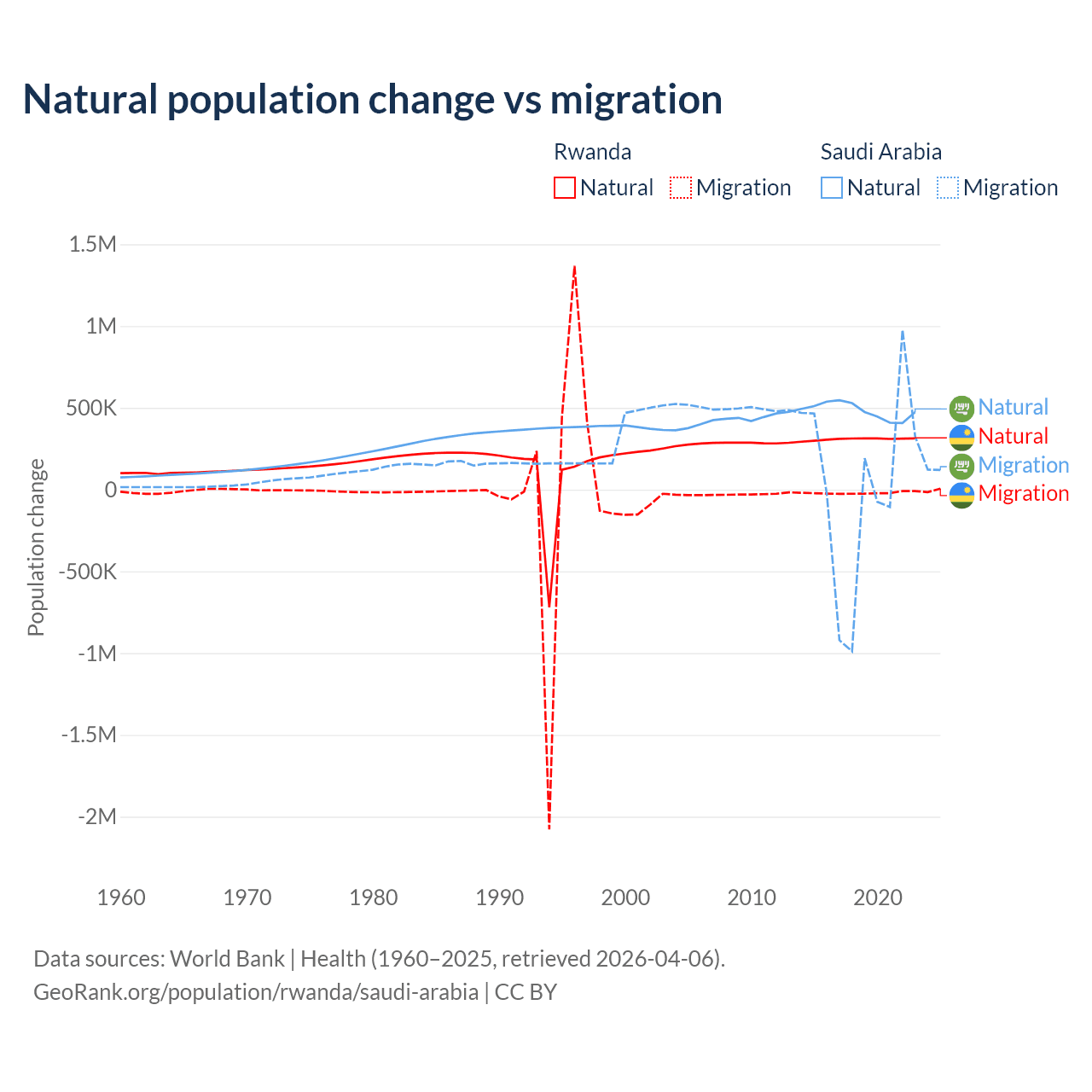 Natural population change vs migration

Rwanda
Natural Migration

Saudi Arabia
Natural Migration

1.5M
1M
500K
0
-500K
-1M
-1.5M
-2M

Population change

1960
1970
1980
1990
2000
2010
2020

Natural
Natural
Migration
Migration

Data sources: World Bank | Health (1960–2025, retrieved 2026-04-06).
GeoRank.org/population/rwanda/saudi-arabia | CC BY